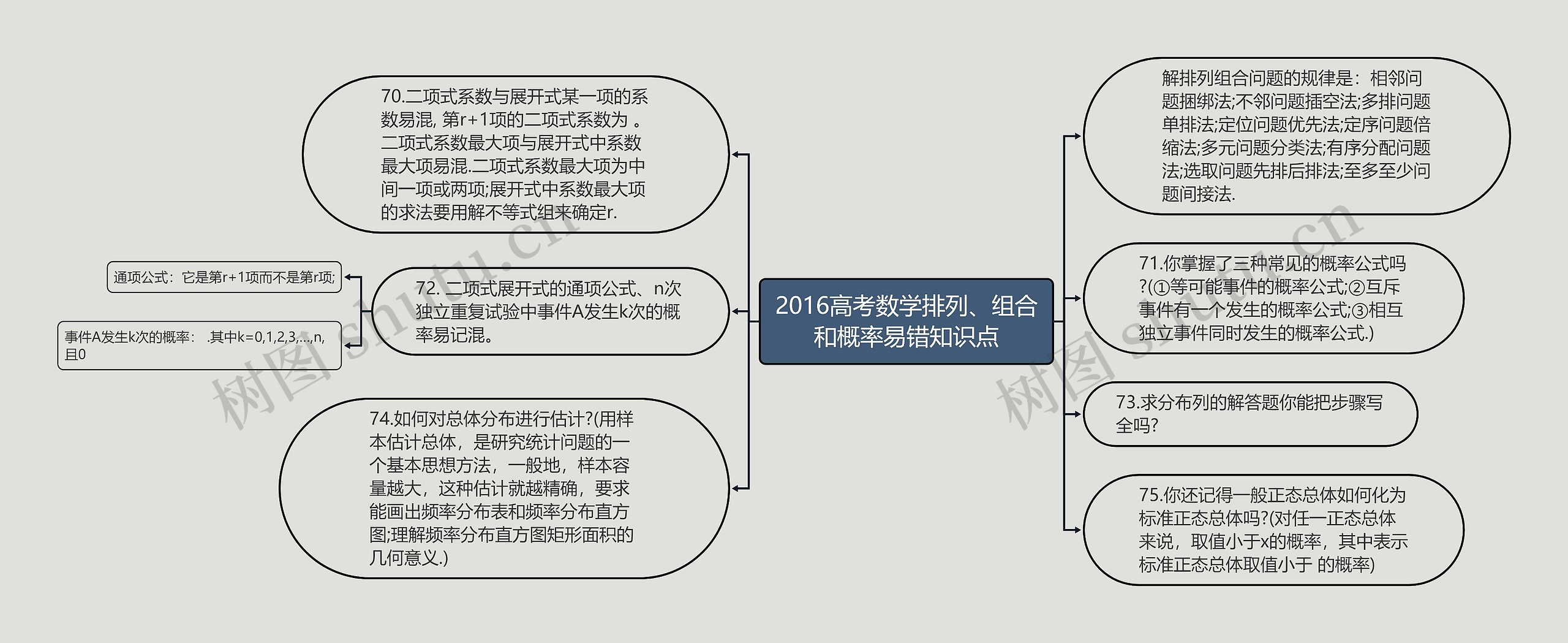 2016高考数学排列、组合和概率易错知识点

70.二项式系数与展开式某一项的系数易混, 第r+1项的二项式系数为 。二项式系数最大项与展开式中系数最大项易混.二项式系数最大项为中间一项或两项;展开式中系数最大项的求法要用解不等式组来确定r.

72. 二项式展开式的通项公式、n次独立重复试验中事件A发生k次的概率易记混。

通项公式：它是第r+1项而不是第r项;

事件A发生k次的概率： .其中k=0,1,2,3,...,n,且0

74.如何对总体分布进行估计?(用样本估计总体，是研究统计问题的一个基本思想方法，一般地，样本容量越大，这种估计就越精确，要求能画出频率分布表和频率分布直方图;理解频率分布直方图矩形面积的几何意义.)

解排列组合问题的规律是：相邻问题捆绑法;不邻问题插空法;多排问题单排法;定位问题优先法;定序问题倍缩法;多元问题分类法;有序分配问题法;选取问题先排后排法;至多至少问题间接法.

71.你掌握了三种常见的概率公式吗?(①等可能事件的概率公式;②互斥事件有一个发生的概率公式;③相互独立事件同时发生的概率公式.)

73.求分布列的解答题你能把步骤写全吗?

75.你还记得一般正态总体如何化为标准正态总体吗?(对任一正态总体来说，取值小于x的概率，其中表示标准正态总体取值小于 的概率)

树图 shutu.cn
树图 shutu.cn